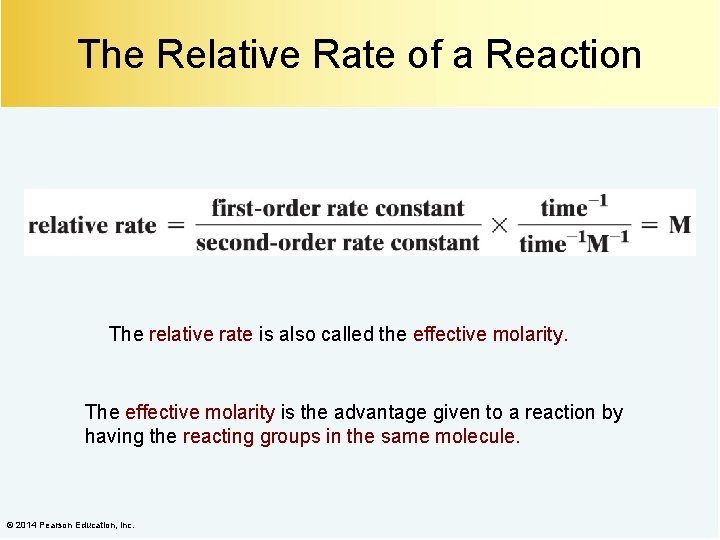 The Relative Rate of a Reaction

$\text{relative rate} = \frac{\text{first-order rate constant}}{\text{second-order rate constant}} \times \frac{\text{time}^{-1}}{\text{time}^{-1}\text{M}^{-1}} = \text{M}$

The relative rate is also called the effective molarity.

The effective molarity is the advantage given to a reaction by having the reacting groups in the same molecule.

© 2014 Pearson Education, Inc.